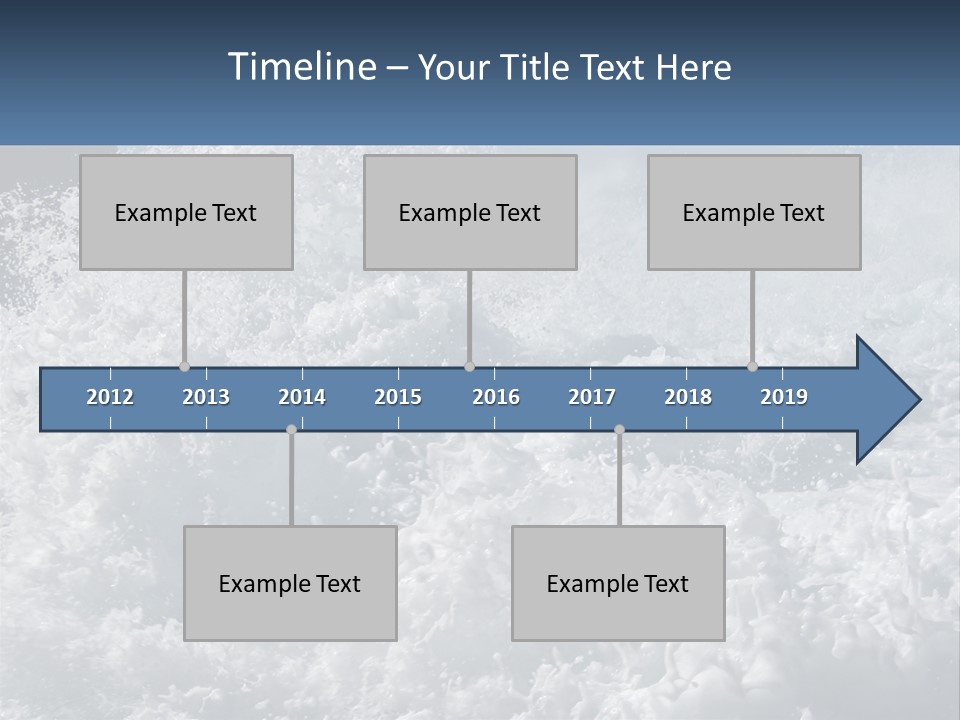 Timeline – Your Title Text Here

Example Text

Example Text

Example Text

2012
2013
2014
2015
2016
2017
2018
2019

Example Text

Example Text